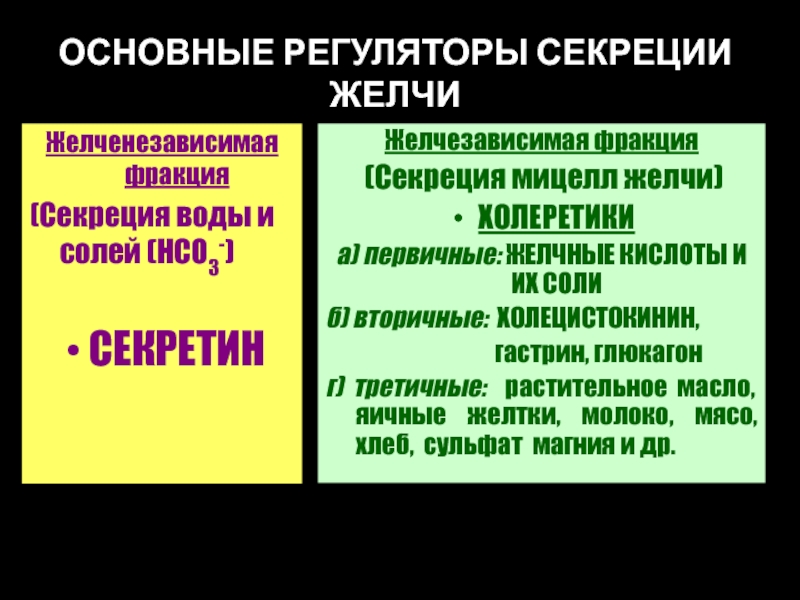 ОСНОВНЫЕ РЕГУЛЯТОРЫ СЕКРЕЦИИ ЖЕЛЧИ

Желченезависимая фракция

(Секреция воды и солей ($HCO_3^-$)

• СЕКРЕТИН

Желчезависимая фракция

(Секреция мицелл желчи)

• ХОЛЕРЕТИКИ

а) первичные: ЖЕЛЧНЫЕ КИСЛОТЫ И ИХ СОЛИ

б) вторичные: ХОЛЕЦИСТОКИНИН, гастрин, глюкагон

г) третичные: растительное масло, яичные желтки, молоко, мясо, хлеб, сульфат магния и др.